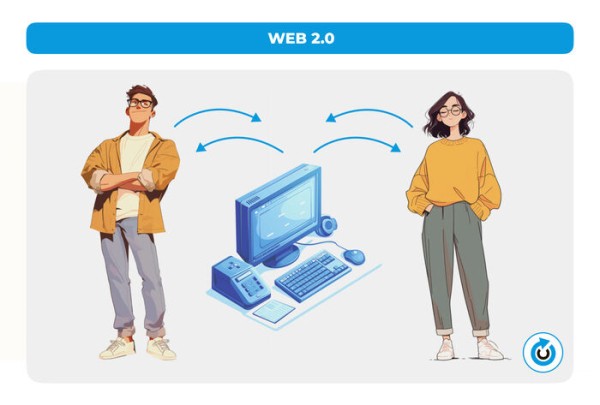 WEB 2.0